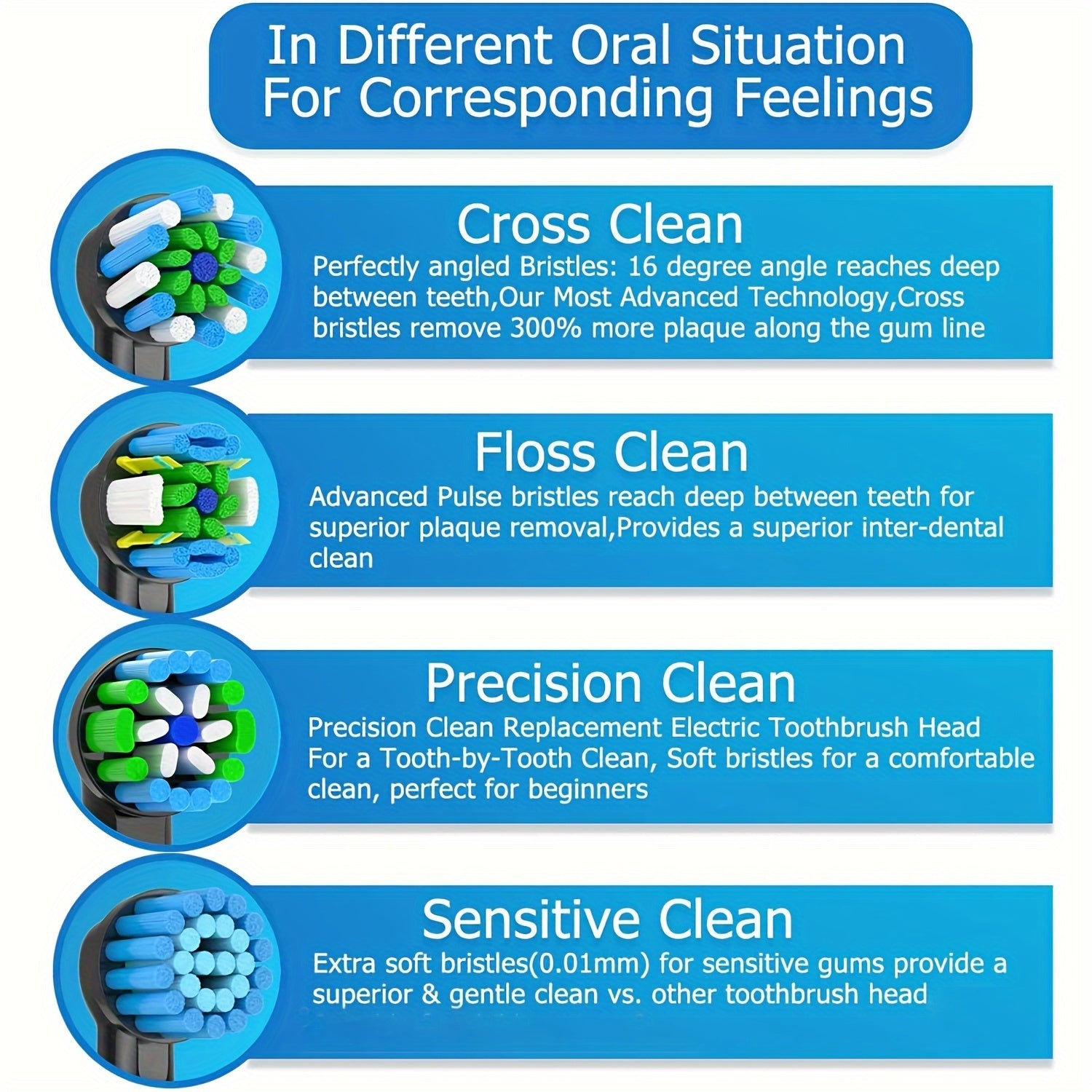 In Different Oral Situation For Corresponding Feelings

Cross Clean
Perfectly angled Bristles: 16 degree angle reaches deep between teeth,Our Most Advanced Technology,Cross bristles remove 300% more plaque along the gum line

Floss Clean
Advanced Pulse bristles reach deep between teeth for superior plaque removal,Provides a superior inter-dental clean

Precision Clean
Precision Clean Replacement Electric Toothbrush Head For a Tooth-by-Tooth Clean, Soft bristles for a comfortable clean, perfect for beginners

Sensitive Clean
Extra soft bristles(0.01mm) for sensitive gums provide a superior & gentle clean vs. other toothbrush head